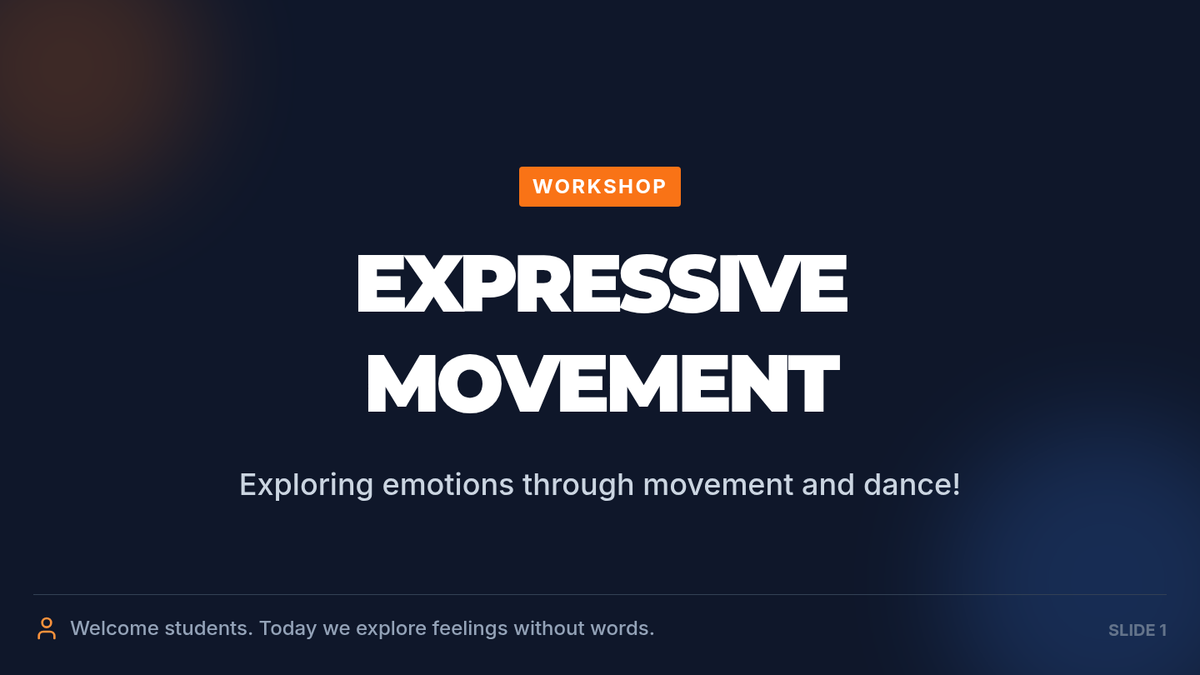 WORKSHOP

EXPRESSIVE MOVEMENT

Exploring emotions through movement and dance!

Welcome students. Today we explore feelings without words.

SLIDE 1